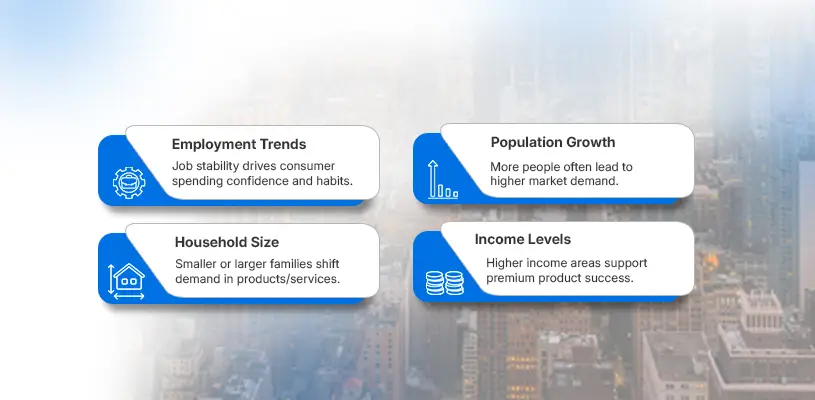 Employment Trends
Job stability drives consumer spending confidence and habits.

Population Growth
More people often lead to higher market demand.

Household Size
Smaller or larger families shift demand in products/services.

Income Levels
Higher income areas support premium product success.